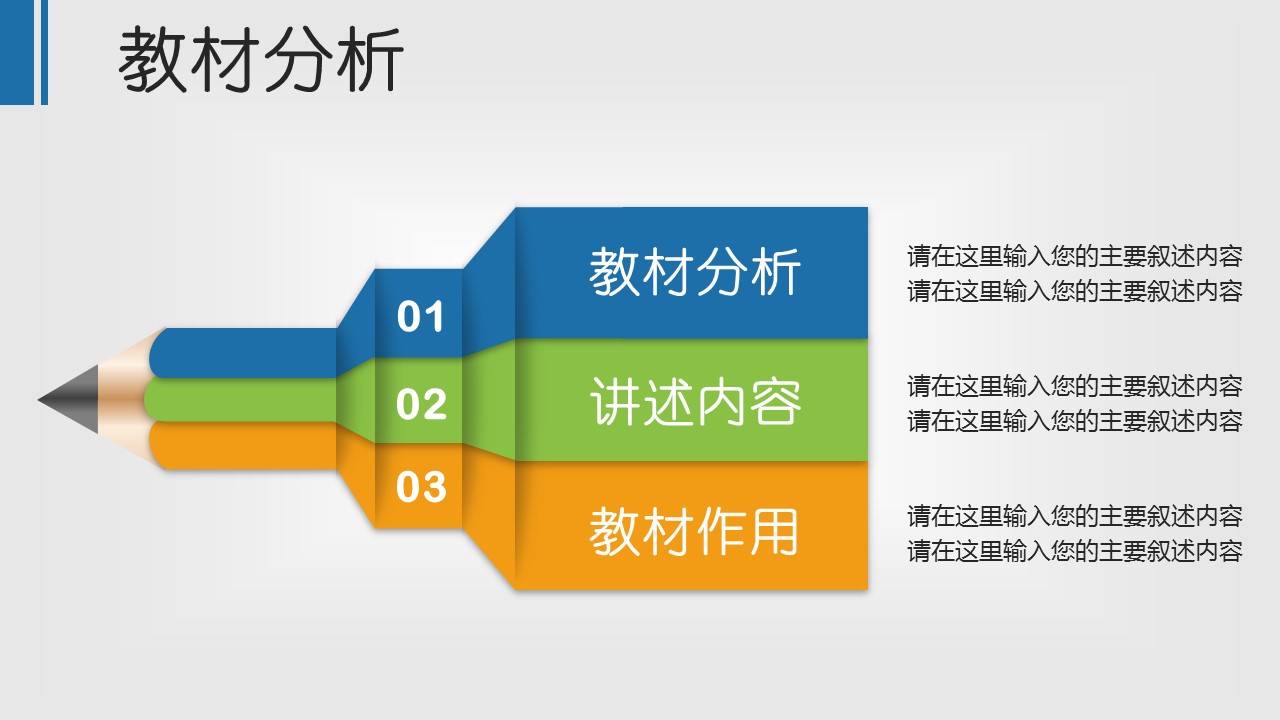 教材分析

01
教材分析
请在这里输入您的主要叙述内容
请在这里输入您的主要叙述内容

02
讲述内容
请在这里输入您的主要叙述内容
请在这里输入您的主要叙述内容

03
教材作用
请在这里输入您的主要叙述内容
请在这里输入您的主要叙述内容